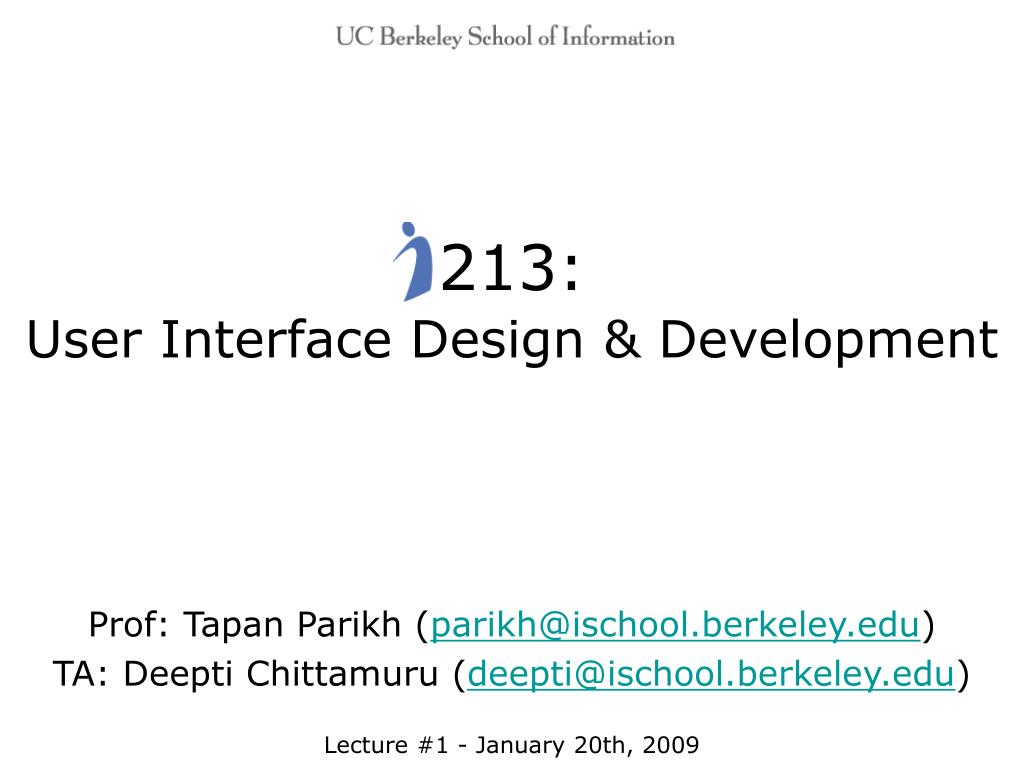 UC Berkeley School of Information

i213:
User Interface Design & Development

Prof: Tapan Parikh (parikh@ischool.berkeley.edu)
TA: Deepti Chittamuru (deepti@ischool.berkeley.edu)

Lecture #1 - January 20th, 2009